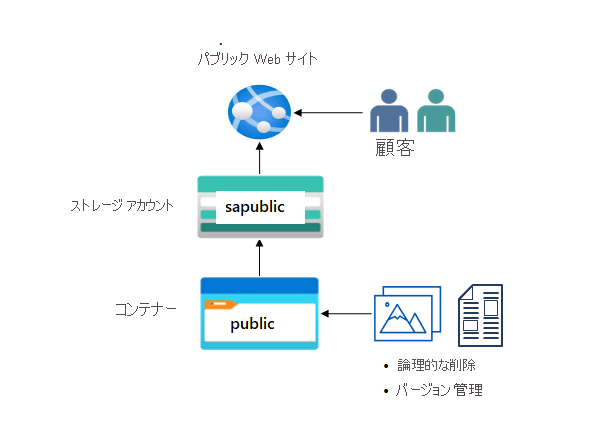 パブリック Web サイト

顧客

ストレージ アカウント

sapublic

コンテナー

public

• 論理的な削除
• バージョン 管理